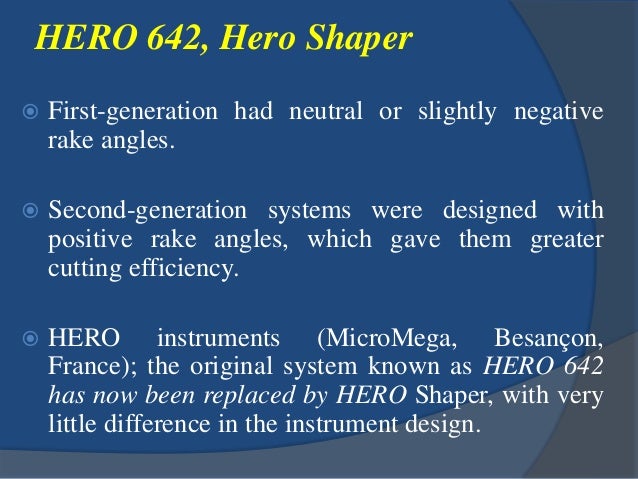 HERO 642, Hero Shaper

First-generation had neutral or slightly negative rake angles.

Second-generation systems were designed with positive rake angles, which gave them greater cutting efficiency.

HERO instruments (MicroMega, Besançon, France); the original system known as HERO 642 has now been replaced by HERO Shaper, with very little difference in the instrument design.